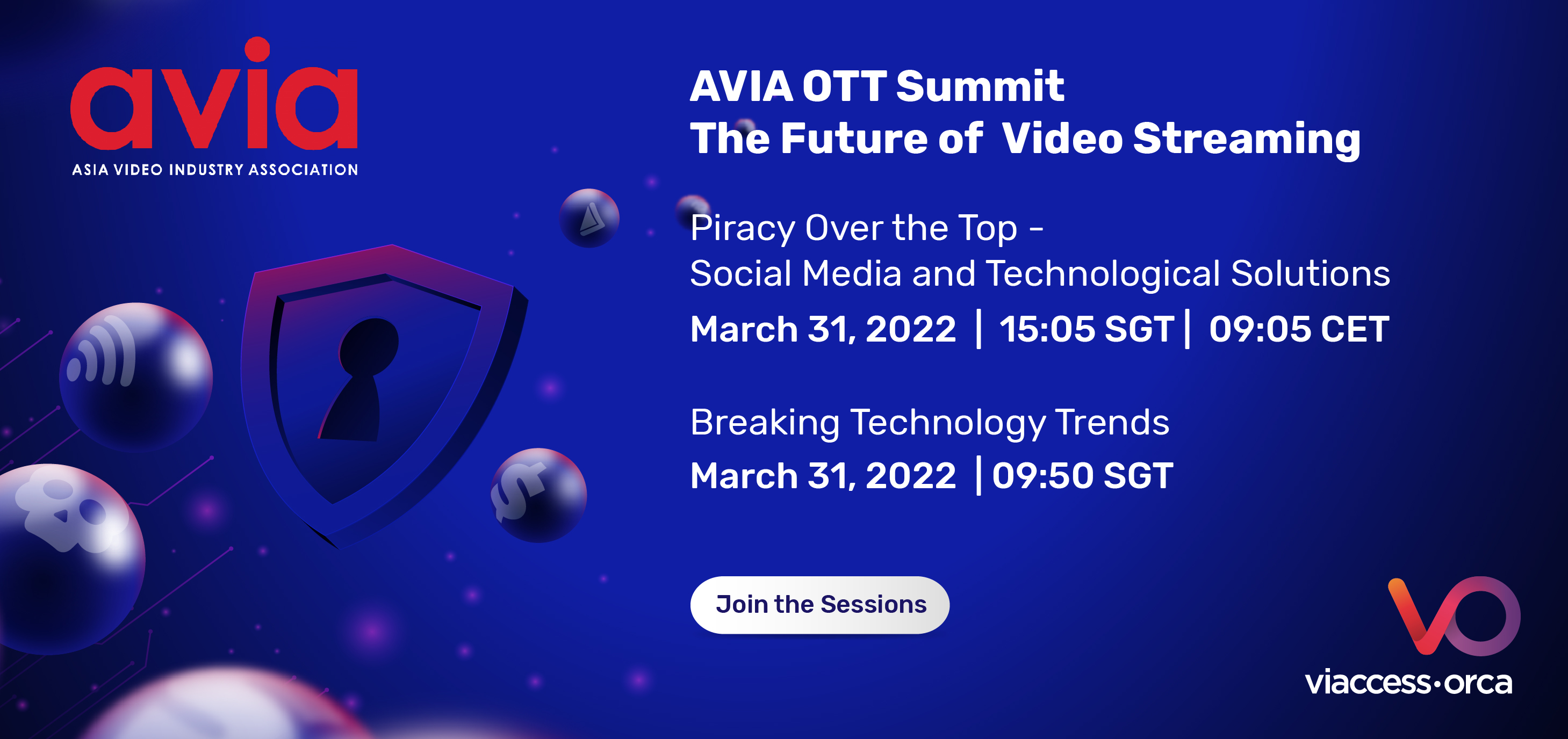 avia
ASIA VIDEO INDUSTRY ASSOCIATION

AVIA OTT Summit
The Future of Video Streaming

Piracy Over the Top -
Social Media and Technological Solutions
March 31, 2022 | 15:05 SGT | 09:05 CET

Breaking Technology Trends
March 31, 2022 | 09:50 SGT

Join the Sessions

viaccess·orca